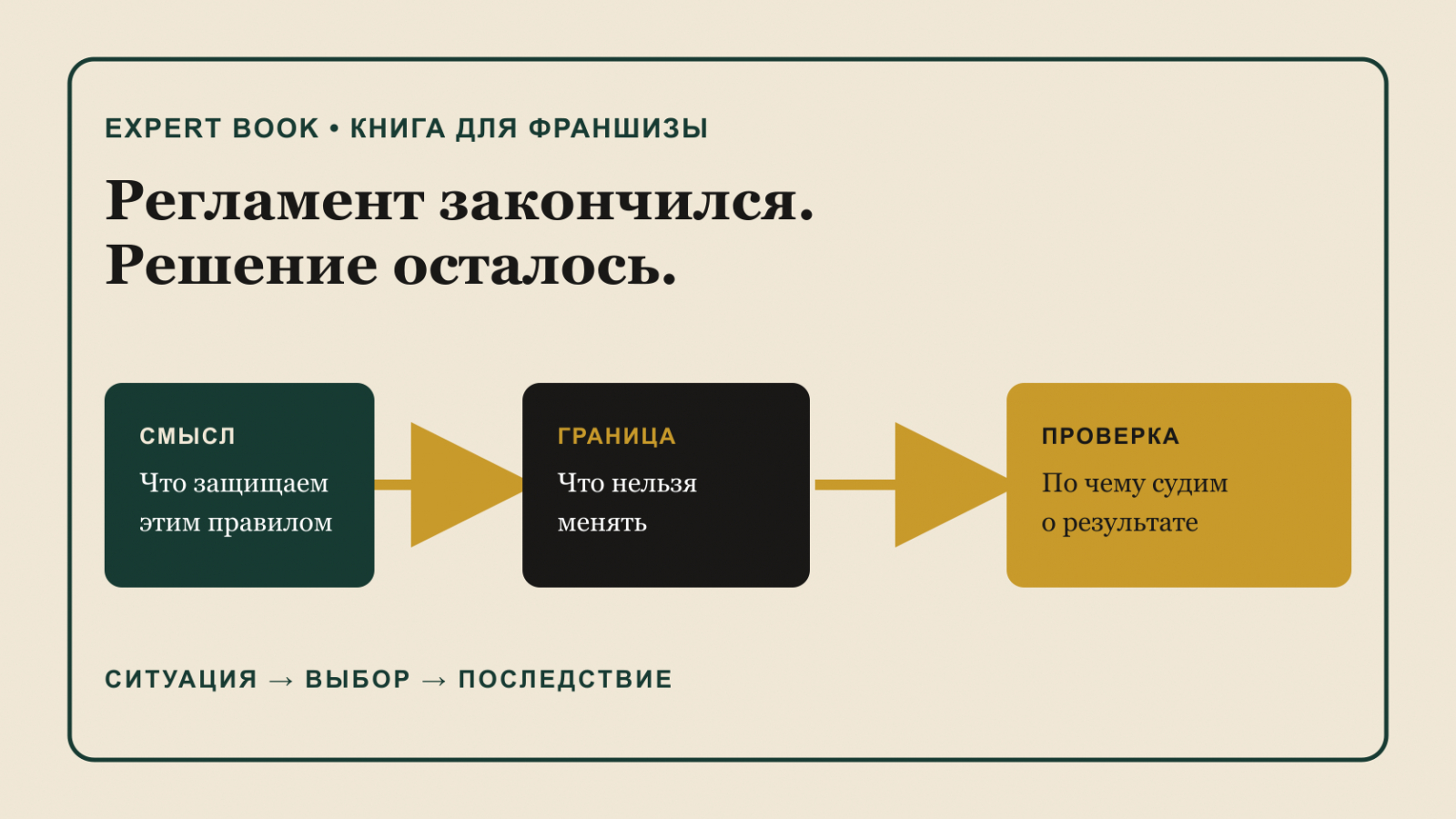 EXPERT BOOK • КНИГА ДЛЯ ФРАНШИЗЫ

Регламент закончился.
Решение осталось.

СМЫСЛ
Что защищаем этим правилом

ГРАНИЦА
Что нельзя менять

ПРОВЕРКА
По чему судим о результате

СИТУАЦИЯ → ВЫБОР → ПОСЛЕДСТВИЕ